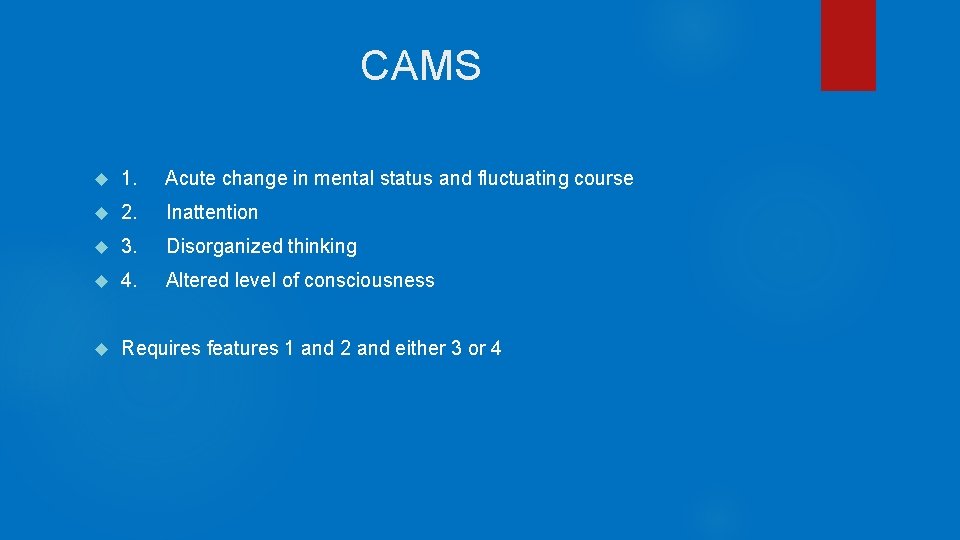 CAMS

1. Acute change in mental status and fluctuating course

2. Inattention

3. Disorganized thinking

4. Altered level of consciousness

Requires features 1 and 2 and either 3 or 4